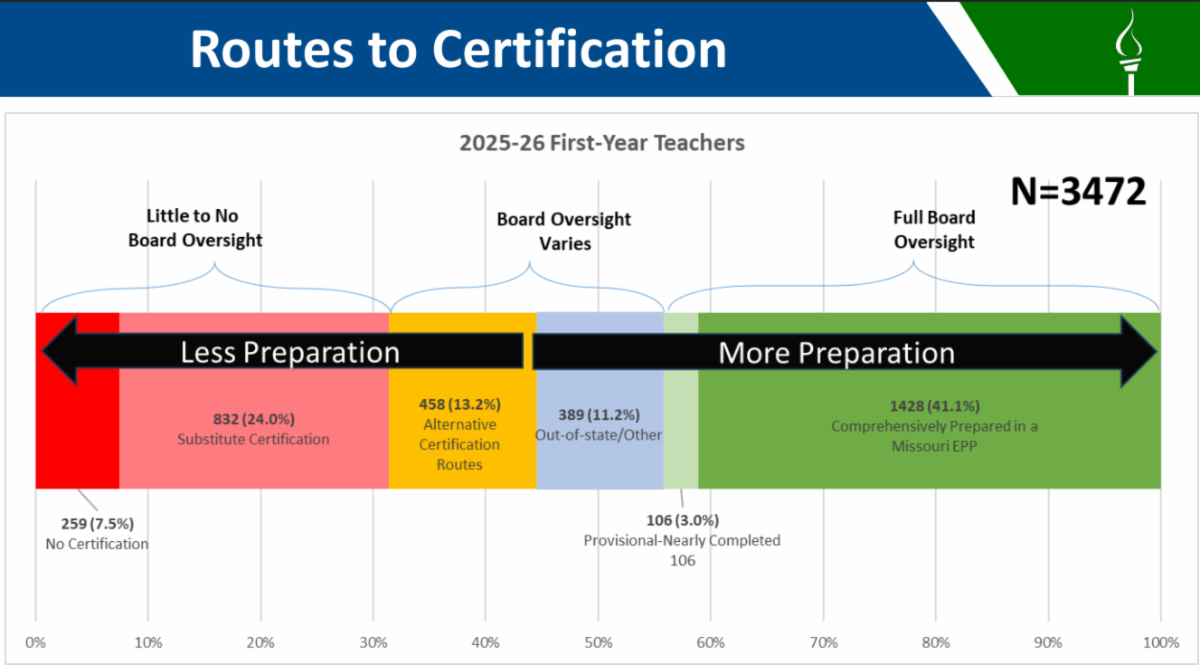 Routes to Certification

2025-26 First-Year Teachers

N=3472

Little to No Board Oversight

Board Oversight Varies

Full Board Oversight

Less Preparation

More Preparation

832 (24.0%)
Substitute Certification

458 (13.2%)
Alternative Certification Routes

389 (11.2%)
Out-of-state/Other

1428 (41.1%)
Comprehensively Prepared in a Missouri EPP

259 (7.5%)
No Certification

106 (3.0%)
Provisional-Nearly Completed
106

0% 10% 20% 30% 40% 50% 60% 70% 80% 90% 100%